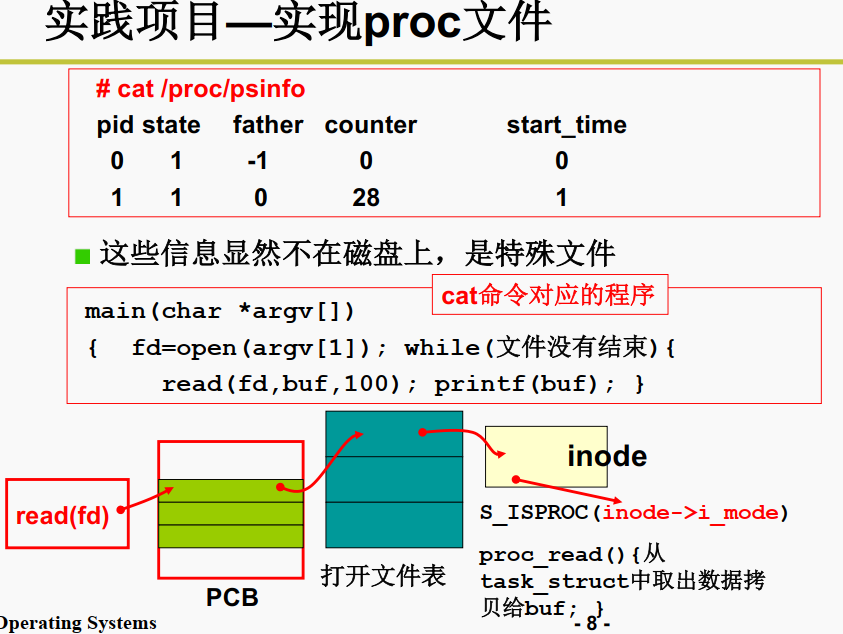 实践项目—实现proc文件

# cat /proc/psinfo

| pid | state | father | counter | start_time |
|---|---|---|---|---|
| 0 | 1 | -1 | 0 | 0 |
| 1 | 1 | 0 | 28 | 1 |

这些信息显然不在磁盘上，是特殊文件

cat命令对应的程序

main(char *argv[])
{ fd=open(argv[1]); while(文件没有结束){
read(fd,buf,100); printf(buf); }

read(fd)

PCB

打开文件表

inode

S_ISPROC(inode->i_mode)

proc_read(){从task_struct中取出数据拷贝给buf; }

Operating Systems

- 8 -